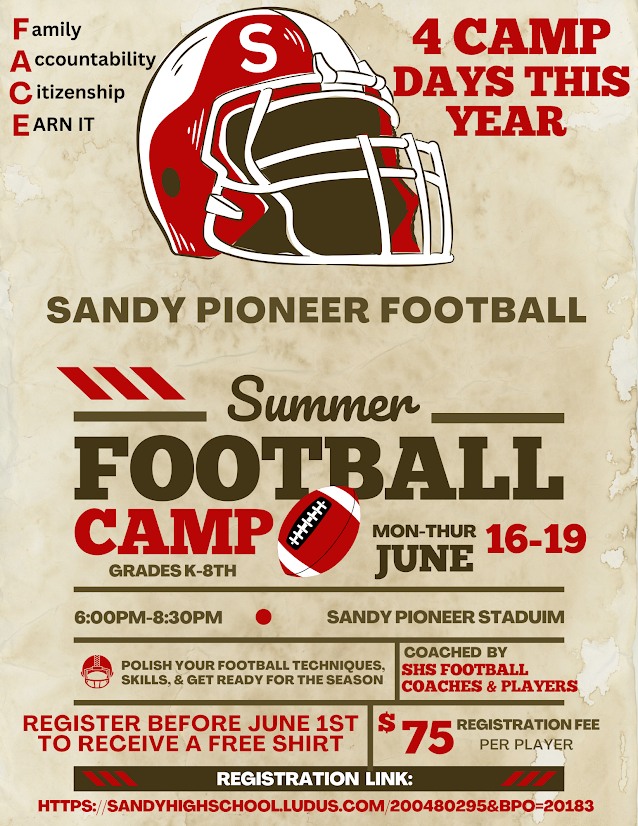 Family
Accountability
Citizenship
EARN IT

S

4 CAMP DAYS THIS YEAR

SANDY PIONEER FOOTBALL

Summer
FOOTBALL
CAMP
GRADES K-8TH

MON-THUR
JUNE
16-19

6:00PM-8:30PM

SANDY PIONEER STADUIM

POLISH YOUR FOOTBALL TECHNIQUES, SKILLS, & GET READY FOR THE SEASON

COACHED BY
SHS FOOTBALL COACHES & PLAYERS

REGISTER BEFORE JUNE 1ST TO RECEIVE A FREE SHIRT

$75 REGISTRATION FEE PER PLAYER

REGISTRATION LINK:

HTTPS://SANDYHIGHSCHOOL.LUDUS.COM/200480295&BPO=20183